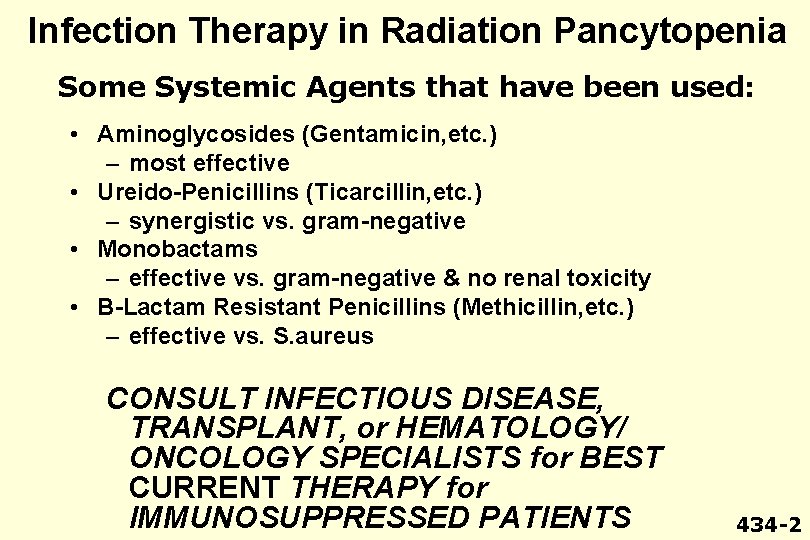 Infection Therapy in Radiation Pancytopenia

Some Systemic Agents that have been used:

• Aminoglycosides (Gentamicin,etc.)
 – most effective
• Ureido-Penicillins (Ticarcillin,etc.)
 – synergistic vs. gram-negative
• Monobactams
 – effective vs. gram-negative & no renal toxicity
• B-Lactam Resistant Penicillins (Methicillin,etc.)
 – effective vs. S.aureus

CONSULT INFECTIOUS DISEASE, TRANSPLANT, or HEMATOLOGY/ ONCOLOGY SPECIALISTS for BEST CURRENT THERAPY for IMMUNOSUPPRESSED PATIENTS

434-2